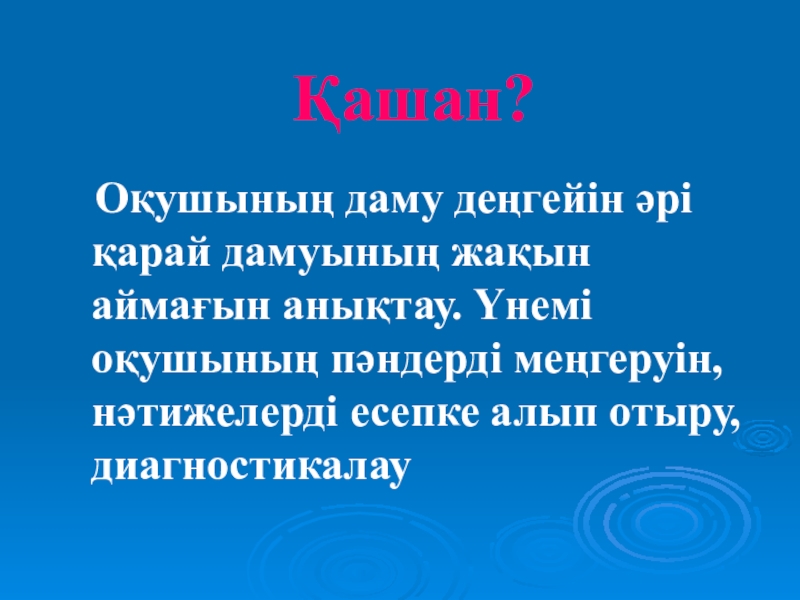 Қашан?

Оқушының даму деңгейін әрі қарай дамуының жақын аймағын анықтау. Үнемі оқушының пәндерді меңгеруін, нәтижелерді есепке алып отыру, диагностикалау